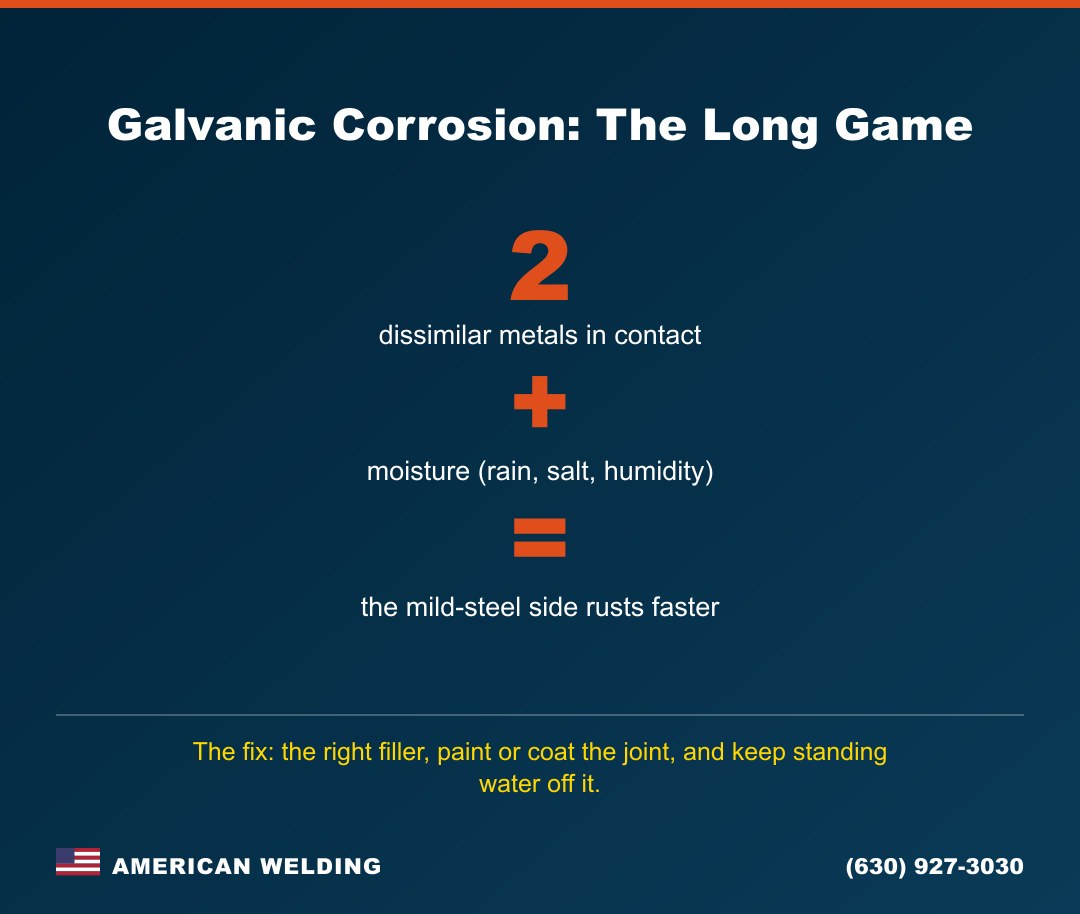 Galvanic Corrosion: The Long Game

2

dissimilar metals in contact

+

moisture (rain, salt, humidity)

=

the mild-steel side rusts faster

The fix: the right filler, paint or coat the joint, and keep standing water off it.

AMERICAN WELDING

(630) 927-3030